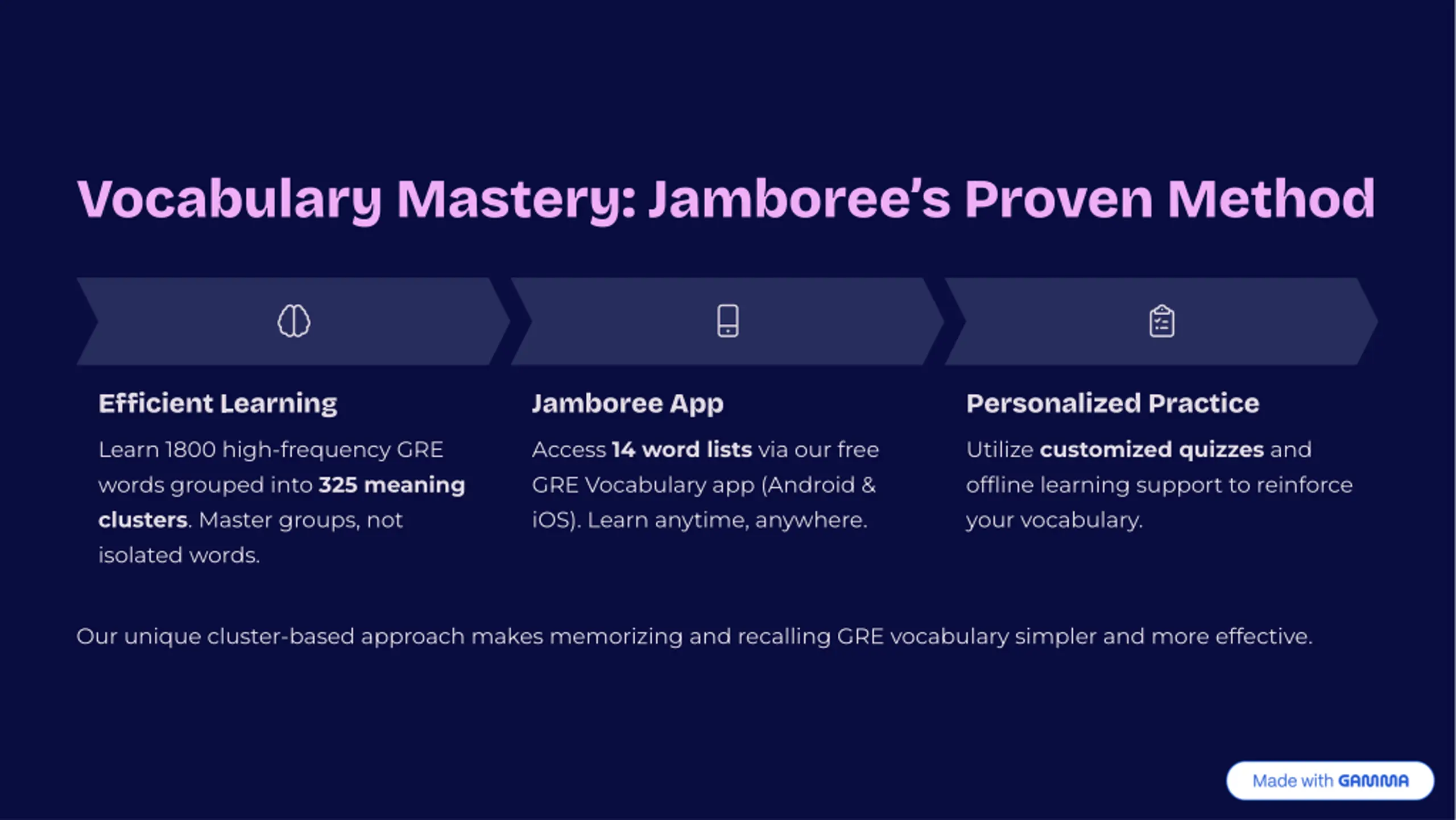 Vocabulary Mastery: Jamboree's Proven Method

Efficient Learning

Learn 1800 high-frequency GRE words grouped into 325 meaning clusters. Master groups, not isolated words.

Jamboree App

Access 14 word lists via our free GRE Vocabulary app (Android & iOS). Learn anytime, anywhere.

Personalized Practice

Utilize customized quizzes and offline learning support to reinforce your vocabulary.

Our unique cluster-based approach makes memorizing and recalling GRE vocabulary simpler and more effective.

Made with GAMMA